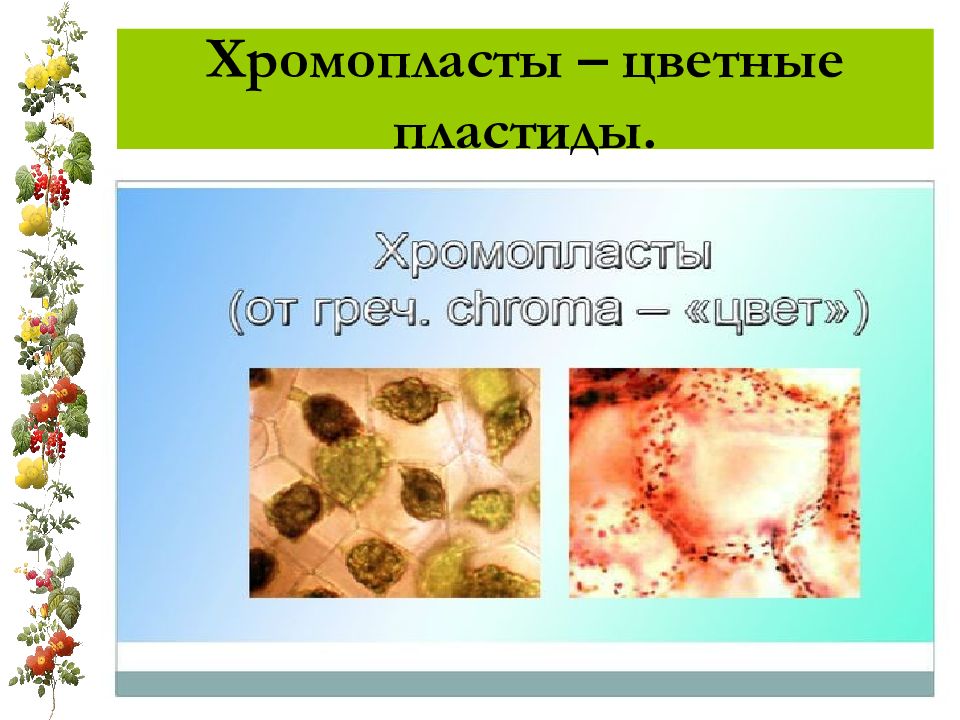 Хромопласты – цветные пластиды.

Хромопласты
(от греч. chroma – «цвет»)